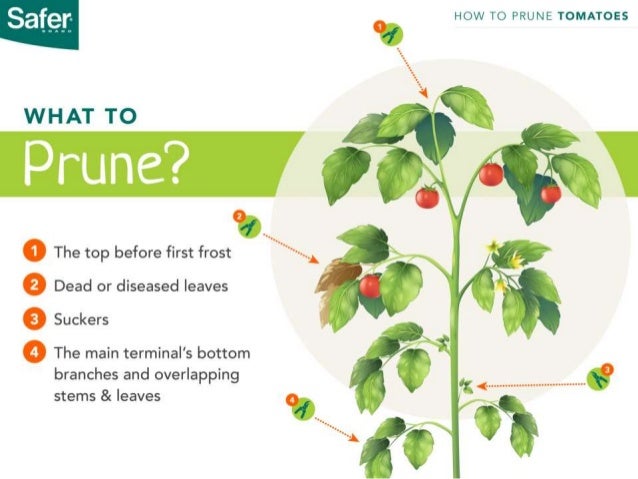 Safer BRAND

HOW TO PRUNE TOMATOES

WHAT TO

Prune?

1 The top before first frost

2 Dead or diseased leaves

3 Suckers

4 The main terminal's bottom branches and overlapping stems & leaves

1

2

3

4